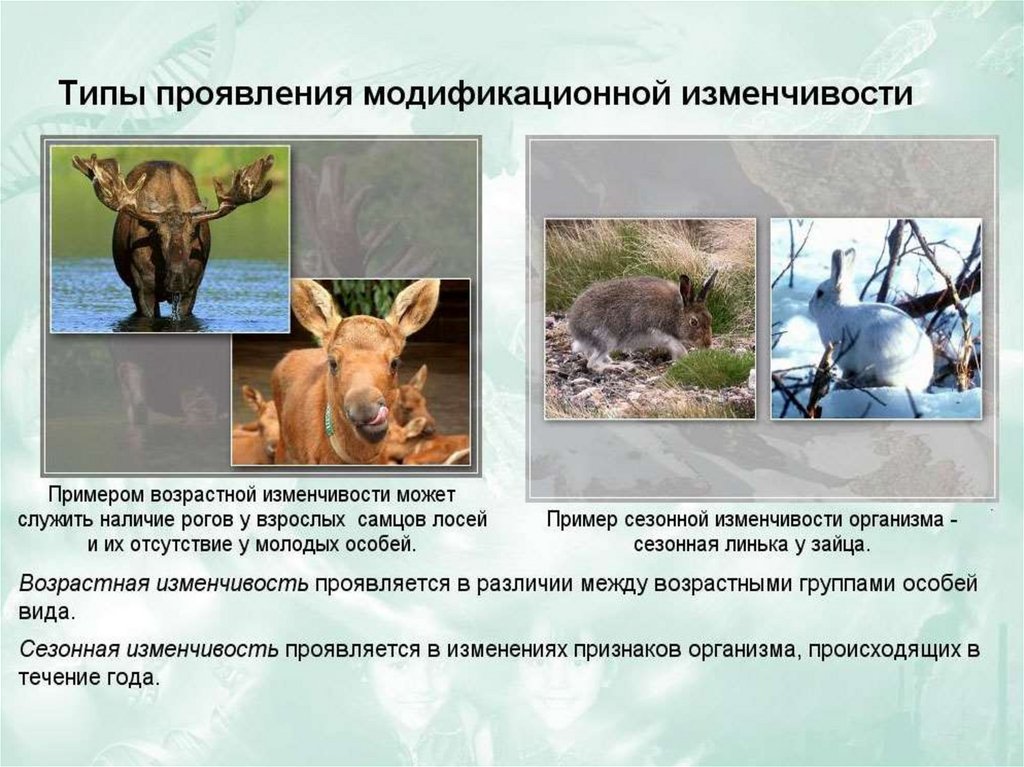 Типы проявления модификационной изменчивости

Примером возрастной изменчивости может служить наличие рогов у взрослых самцов лосей и их отсутствие у молодых особей.

Пример сезонной изменчивости организма - сезонная линька у зайца.

Возрастная изменчивость проявляется в различии между возрастными группами особей вида.

Сезонная изменчивость проявляется в изменениях признаков организма, происходящих в течение года.